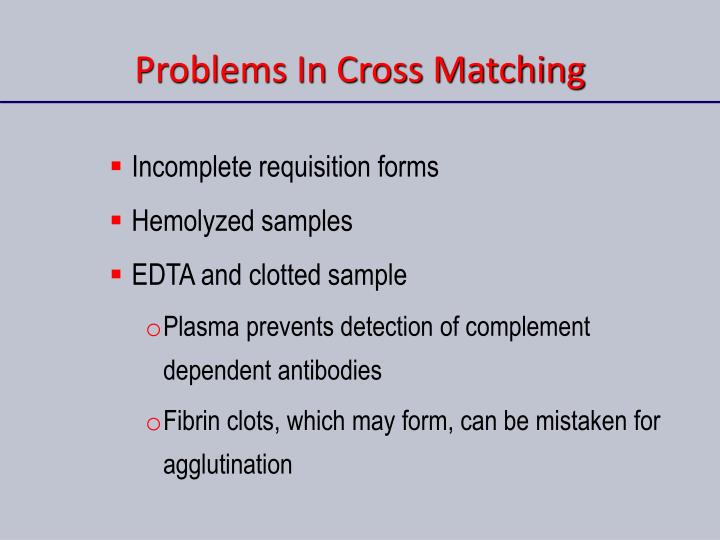 Problems In Cross Matching

▪ Incomplete requisition forms
▪ Hemolyzed samples
▪ EDTA and clotted sample
o Plasma prevents detection of complement dependent antibodies
o Fibrin clots, which may form, can be mistaken for agglutination